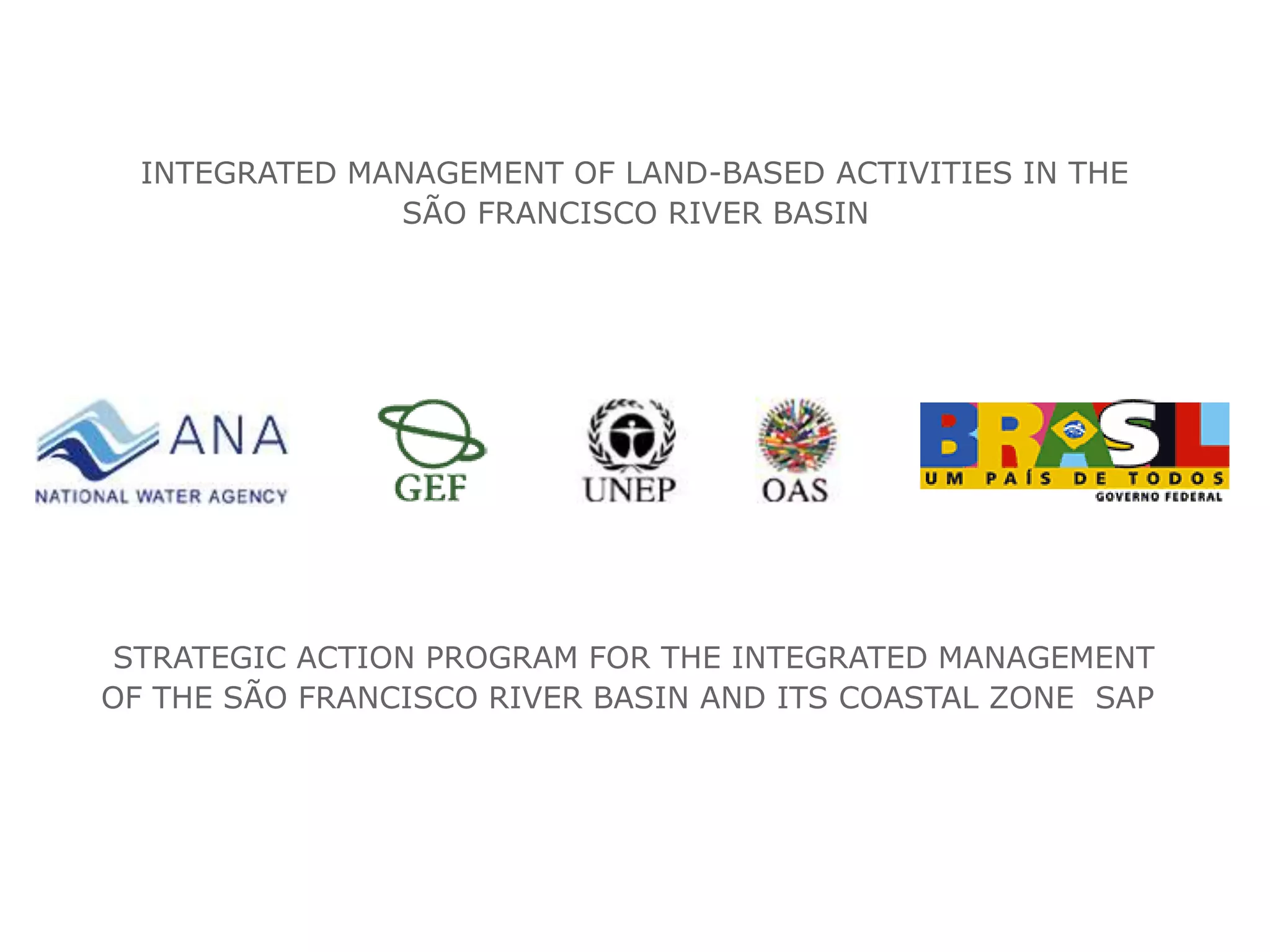 INTEGRATED MANAGEMENT OF LAND-BASED ACTIVITIES IN THE SÃO FRANCISCO RIVER BASIN

ANA
NATIONAL WATER AGENCY

GEF

UNEP

OAS

BRASIL
UM PAÍS DE TODOS
GOVERNO FEDERAL

STRATEGIC ACTION PROGRAM FOR THE INTEGRATED MANAGEMENT OF THE SÃO FRANCISCO RIVER BASIN AND ITS COASTAL ZONE SAP